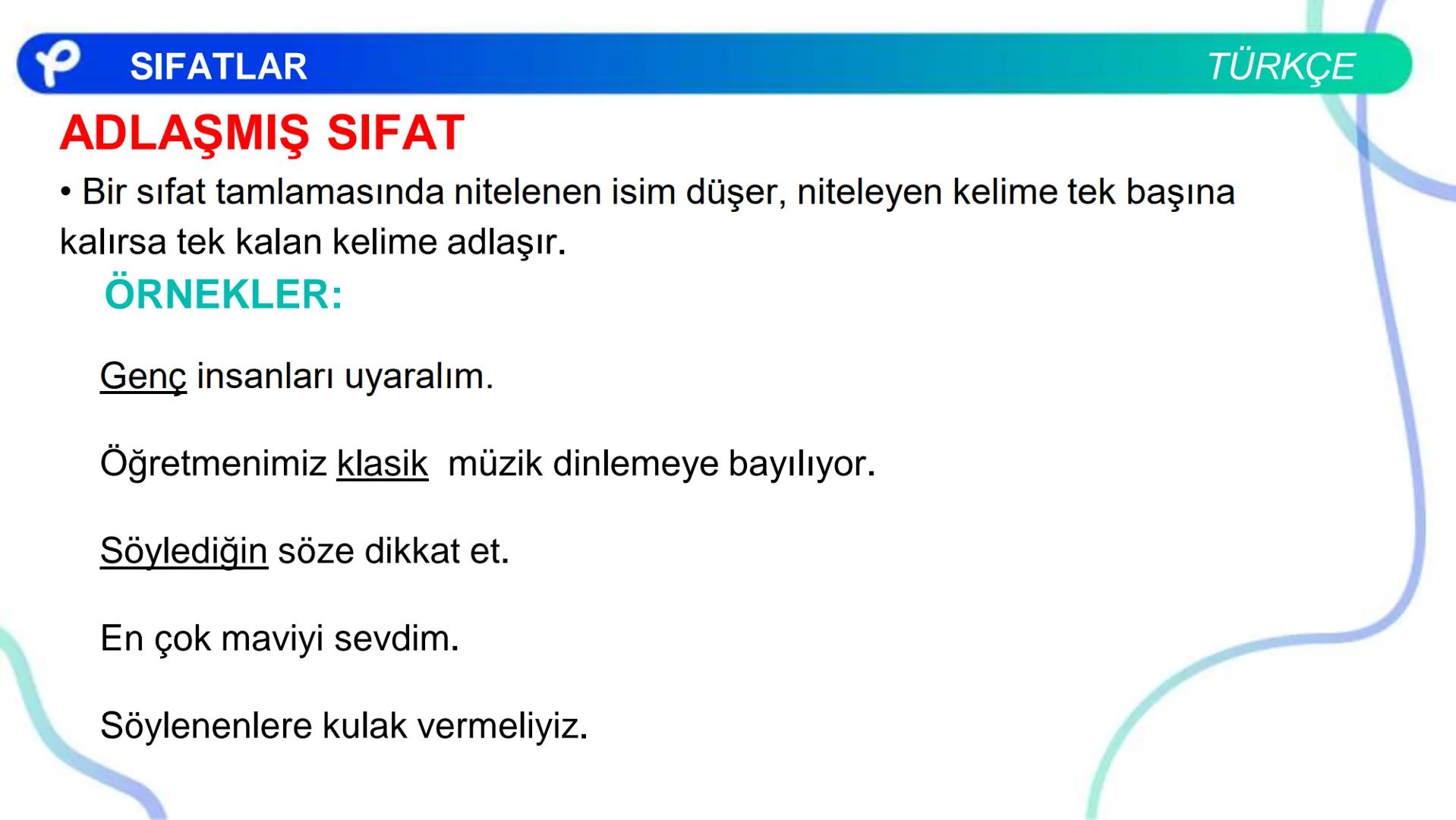 SIFATLAR TÜRKÇE

ADLAŞMIŞ SIFAT

• Bir sıfat tamlamasında nitelenen isim düşer, niteleyen kelime tek başına kalırsa tek kalan kelime adlaşır.

ÖRNEKLER:

Genç insanları uyaralım.

Öğretmenimiz klasik müzik dinlemeye bayılıyor.

Söylediğin söze dikkat et.

En çok maviyi sevdim.

Söylenenlere kulak vermeliyiz.